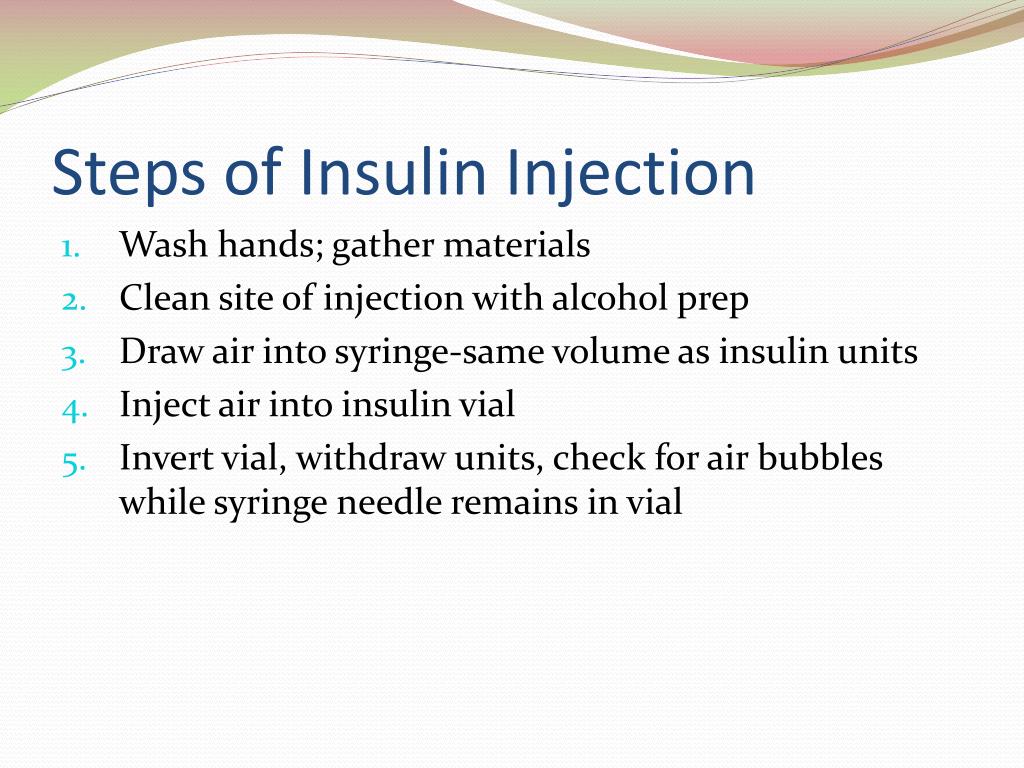 Steps of Insulin Injection

1. Wash hands; gather materials
2. Clean site of injection with alcohol prep
3. Draw air into syringe-same volume as insulin units
4. Inject air into insulin vial
5. Invert vial, withdraw units, check for air bubbles while syringe needle remains in vial